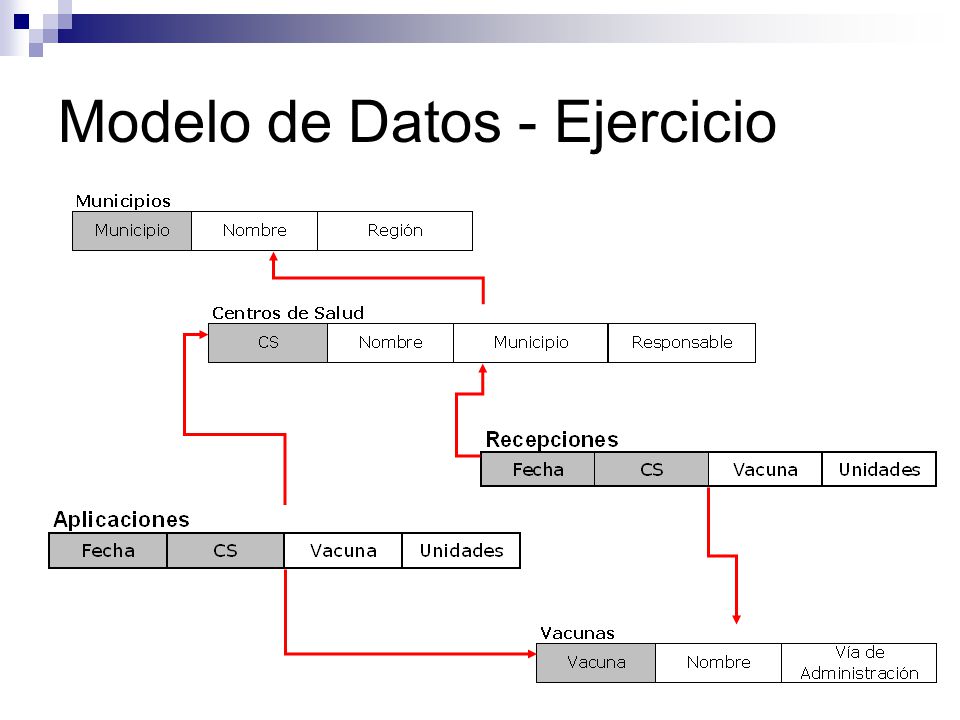 Modelo de Datos - Ejercicio

Municipios

| Municipio | Nombre | Región |
|---|---|---|

Centros de Salud

| CS | Nombre | Municipio | Responsable |
|---|---|---|---|

Recepciones

| Fecha | CS | Vacuna | Unidades |
|---|---|---|---|

Aplicaciones

| Fecha | CS | Vacuna | Unidades |
|---|---|---|---|

Vacunas

| Vacuna | Nombre | Vía de Administración |
|---|---|---|